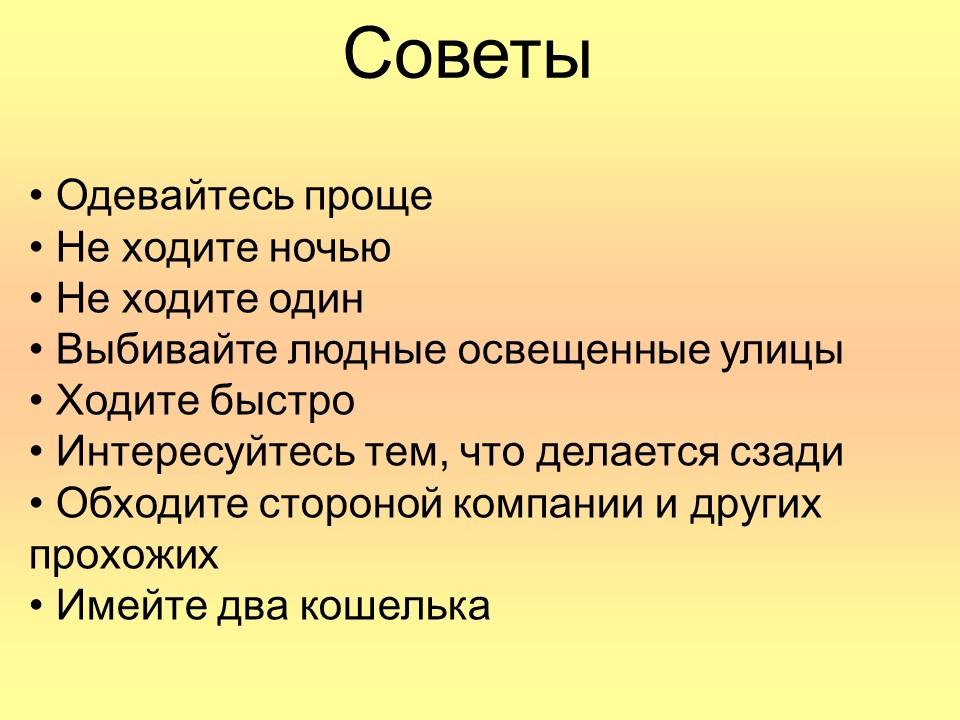 Советы

• Одевайтесь проще
• Не ходите ночью
• Не ходите один
• Выбивайте людные освещенные улицы
• Ходите быстро
• Интересуйтесь тем, что делается сзади
• Обходите стороной компании и других прохожих
• Имейте два кошелька